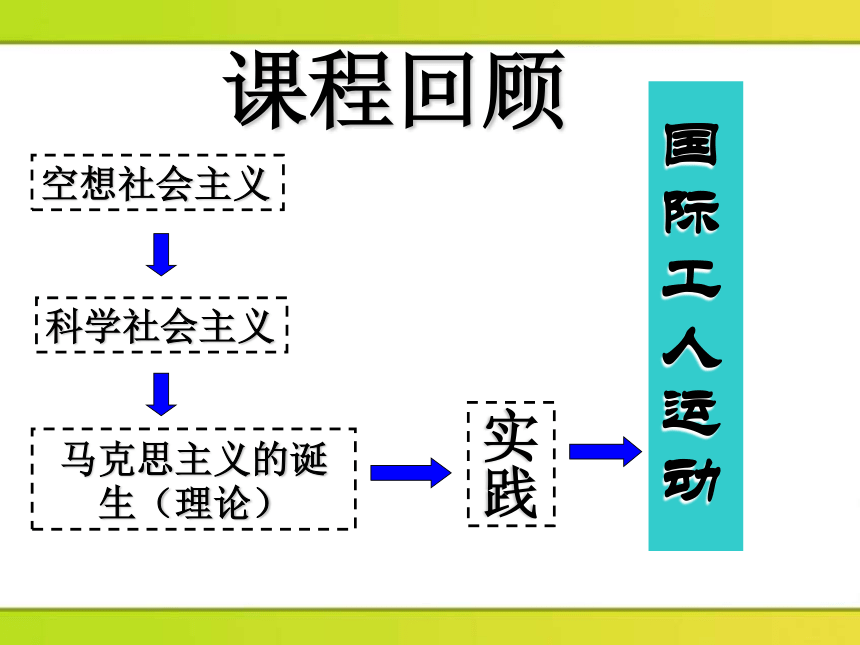 课程回顾

空想社会主义

科学社会主义

马克思主义的诞生（理论）

实践

国际工人运动